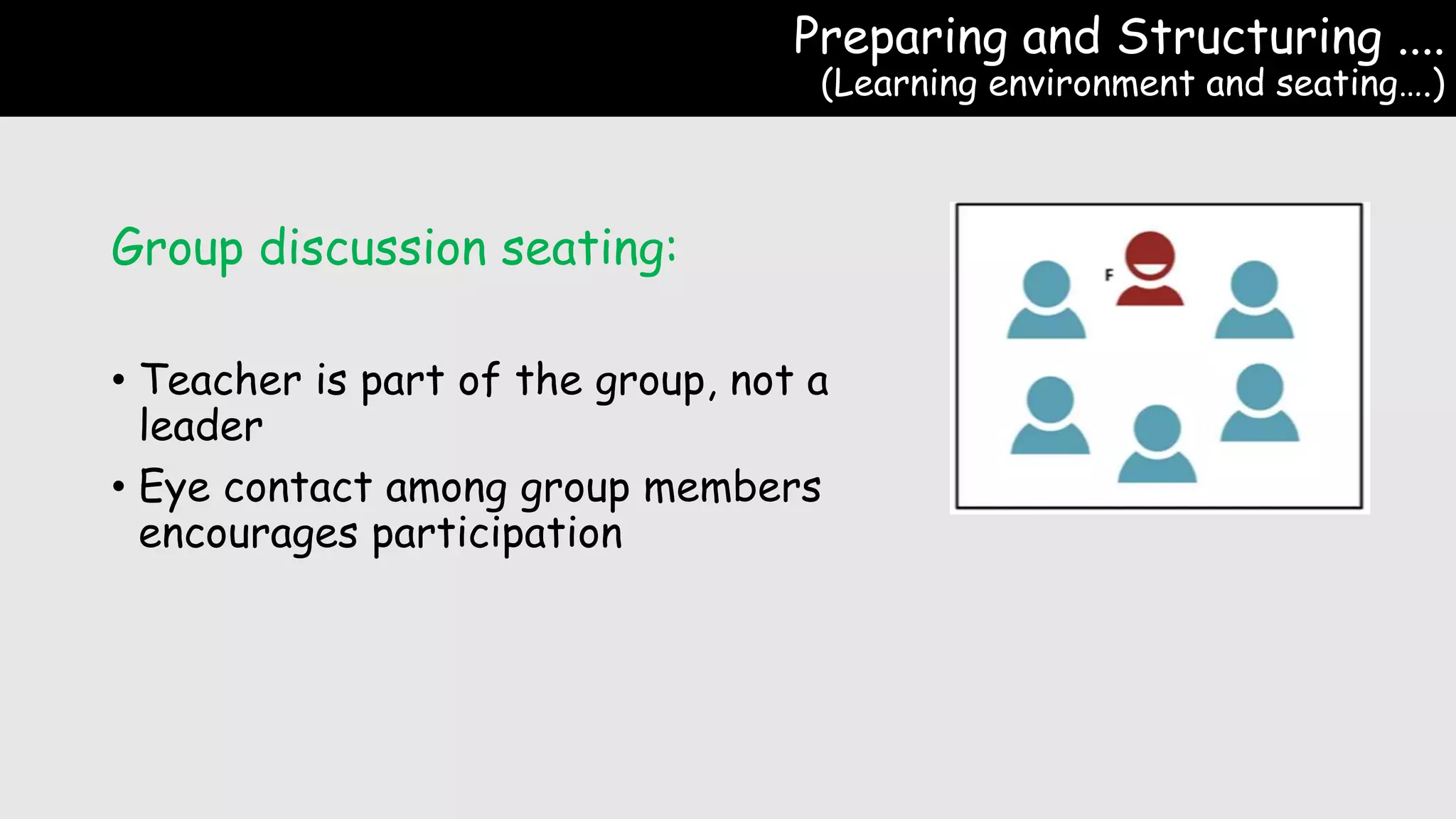 Preparing and Structuring ....
(Learning environment and seating....)

Group discussion seating:

• Teacher is part of the group, not a leader
• Eye contact among group members encourages participation

F